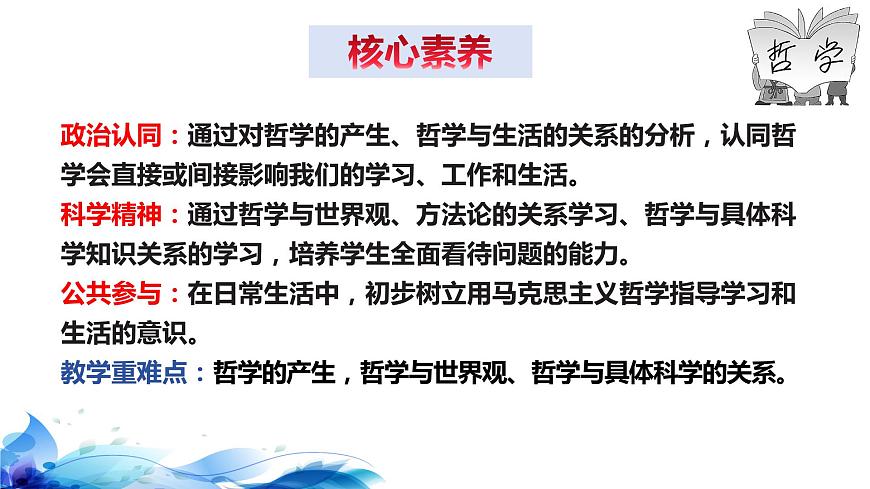 核心素养

哲学

政治认同：通过对哲学的产生、哲学与生活的关系的分析，认同哲学会直接或间接影响我们的学习、工作和生活。

科学精神：通过哲学与世界观、方法论的关系学习、哲学与具体科学知识关系的学习，培养学生全面看待问题的能力。

公共参与：在日常生活中，初步树立用马克思主义哲学指导学习和生活的意识。

教学重难点：哲学的产生，哲学与世界观、哲学与具体科学的关系。